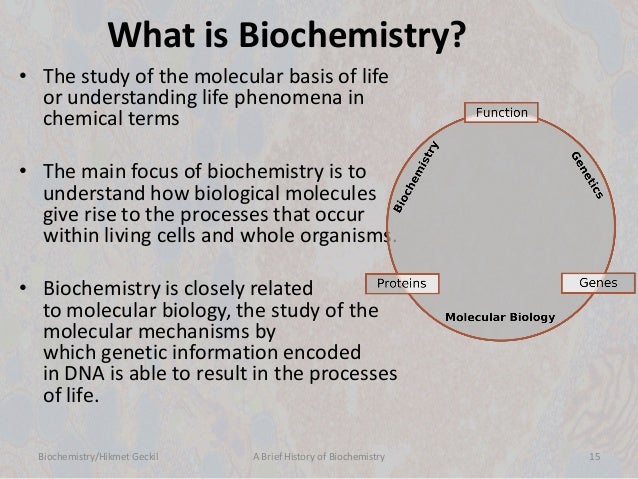 What is Biochemistry?

• The study of the molecular basis of life or understanding life phenomena in chemical terms

• The main focus of biochemistry is to understand how biological molecules give rise to the processes that occur within living cells and whole organisms.

• Biochemistry is closely related to molecular biology, the study of the molecular mechanisms by which genetic information encoded in DNA is able to result in the processes of life.

Function
Biochemistry
Genetics
Proteins
Genes
Molecular Biology

Biochemistry/Hikmet Geckil
A Brief History of Biochemistry
15